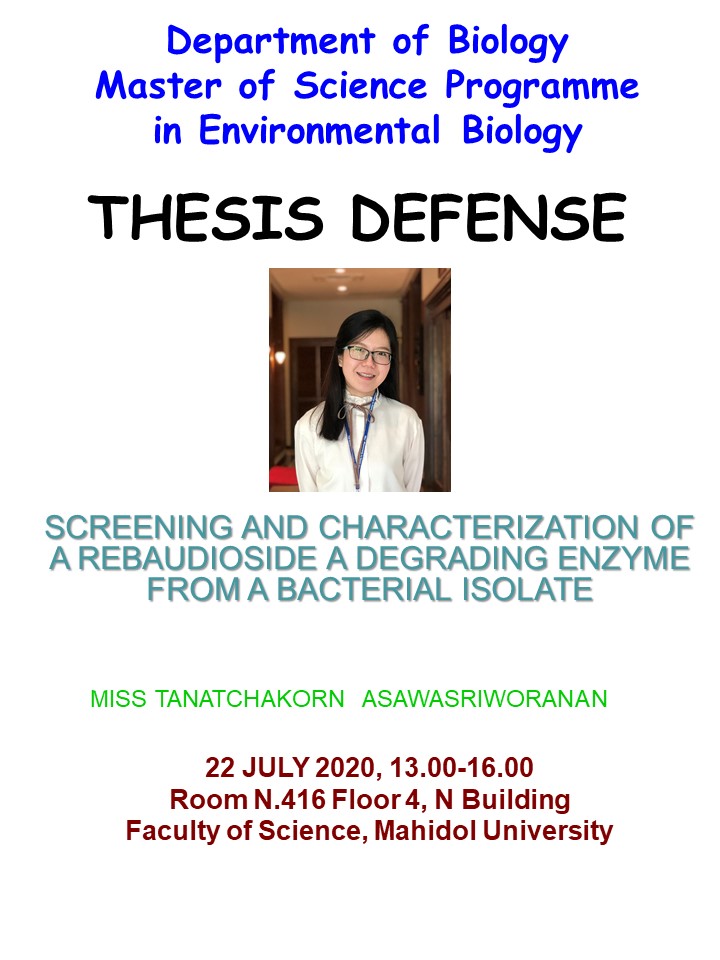 Department of Biology
Master of Science Programme
in Environmental Biology

THESIS DEFENSE

SCREENING AND CHARACTERIZATION OF A REBAUDIOSIDE A DEGRADING ENZYME FROM A BACTERIAL ISOLATE

MISS TANATCHAKORN ASAWASRIWORANAN

22 JULY 2020, 13.00-16.00
Room N.416 Floor 4, N Building
Faculty of Science, Mahidol University